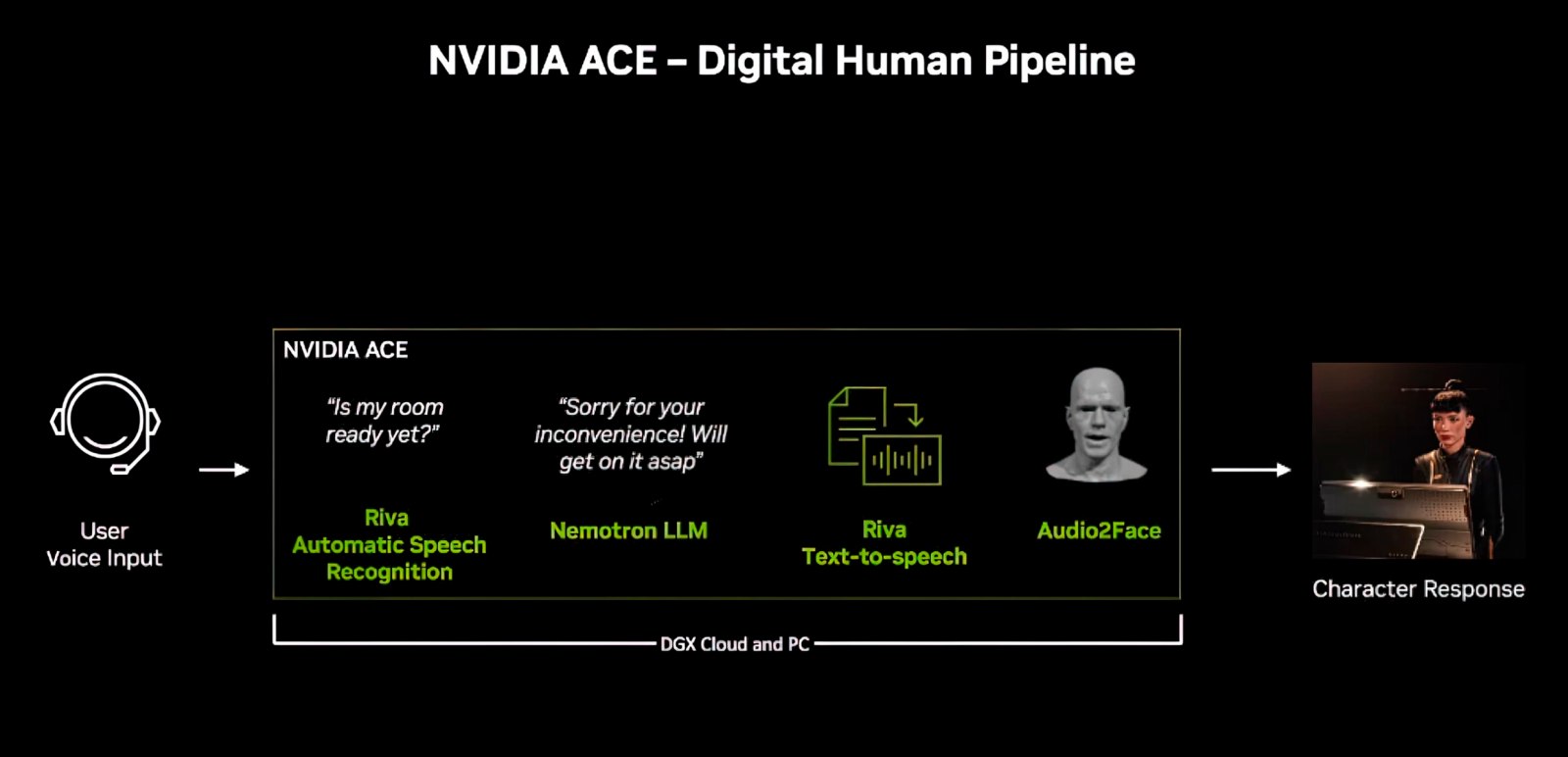 NVIDIA ACE – Digital Human Pipeline

User
Voice Input

NVIDIA ACE

"Is my room ready yet?"

Riva
Automatic Speech
Recognition

"Sorry for your inconvenience! Will get on it asap"

Nemotron LLM

Riva
Text-to-speech

Audio2Face

DGX Cloud and PC

Character Response